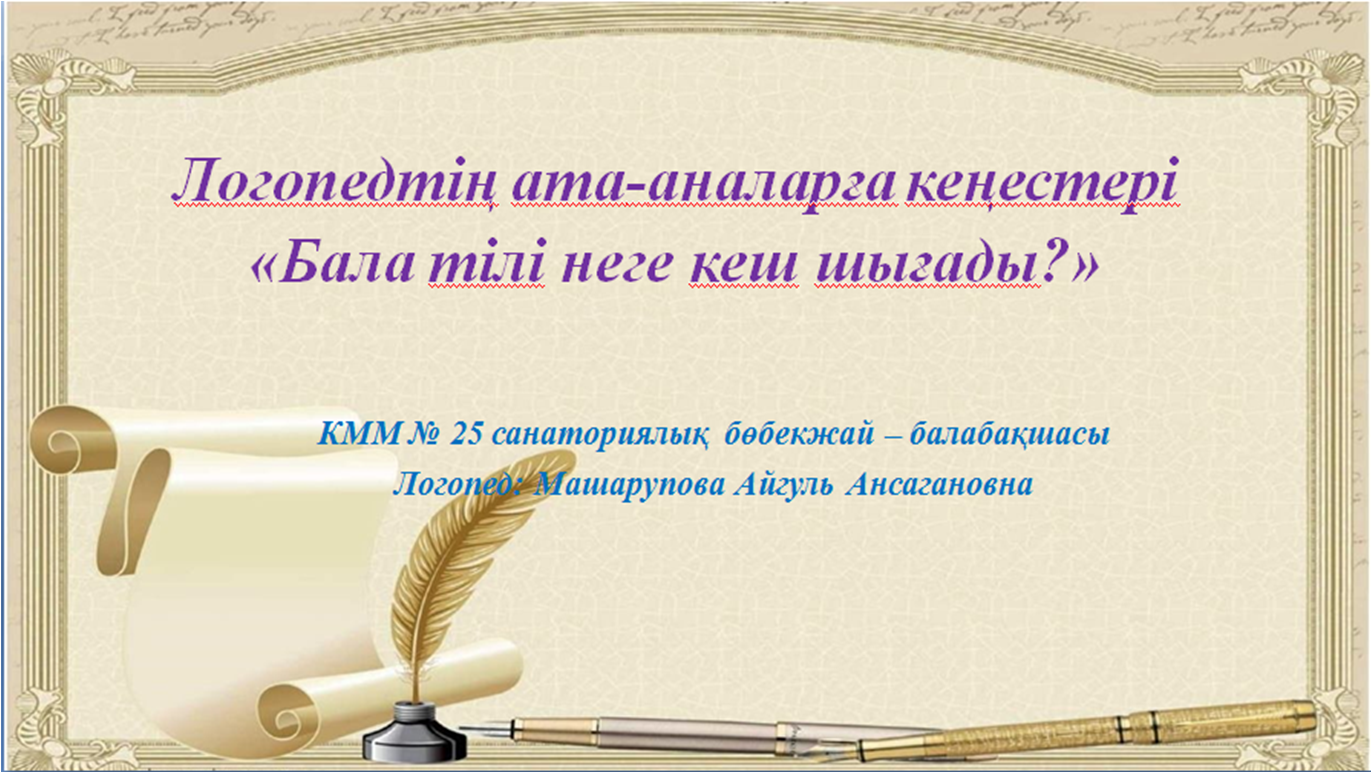 Логопедтің ата-аналарға кеңестері
«Бала тілі неге кеш шығады?»

КММ № 25 санаториялық бөбекжай – балабақшасы
Логопед: Машарупова Айгуль Ансагановна